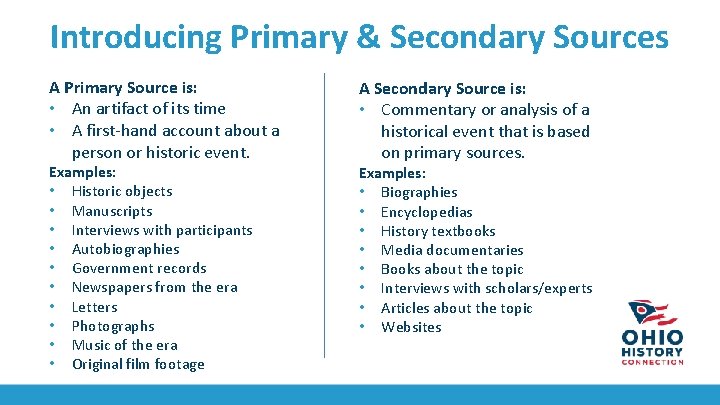 Introducing Primary & Secondary Sources

A Primary Source is:
• An artifact of its time
• A first-hand account about a person or historic event.
Examples:
• Historic objects
• Manuscripts
• Interviews with participants
• Autobiographies
• Government records
• Newspapers from the era
• Letters
• Photographs
• Music of the era
• Original film footage

A Secondary Source is:
• Commentary or analysis of a historical event that is based on primary sources.
Examples:
• Biographies
• Encyclopedias
• History textbooks
• Media documentaries
• Books about the topic
• Interviews with scholars/experts
• Articles about the topic
• Websites

OHIO HISTORY CONNECTION